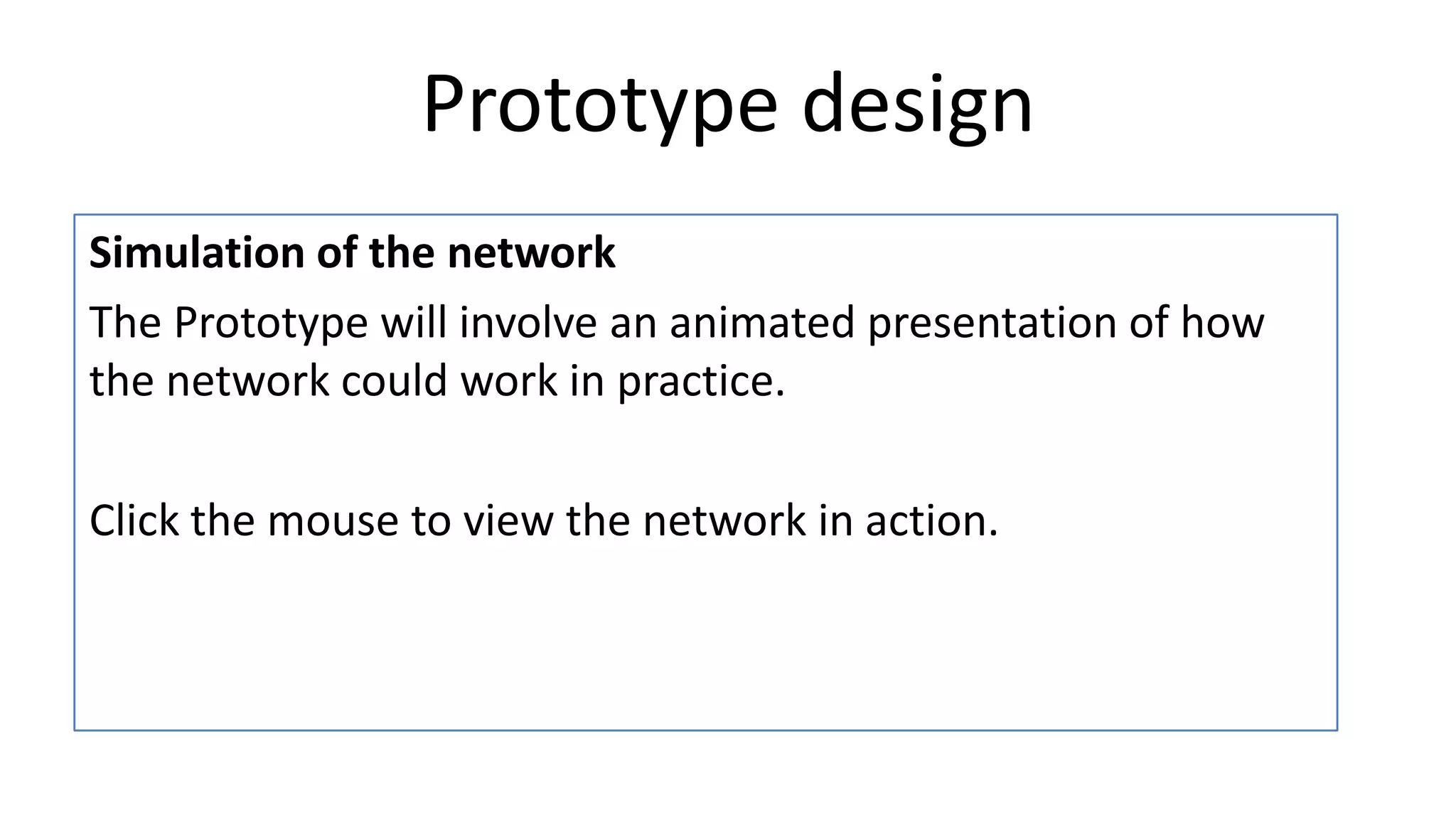 Prototype design

Simulation of the network

The Prototype will involve an animated presentation of how the network could work in practice.

Click the mouse to view the network in action.